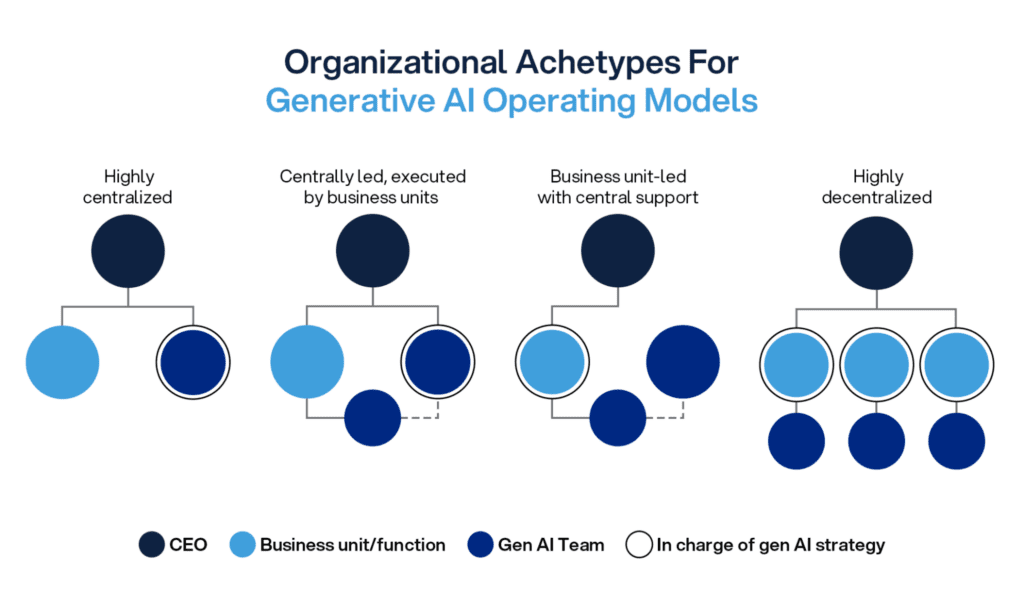 Organizational Achetypes For
Generative AI Operating Models

Highly centralized

Centrally led, executed by business units

Business unit-led with central support

Highly decentralized

CEO Business unit/function Gen AI Team In charge of gen AI strategy